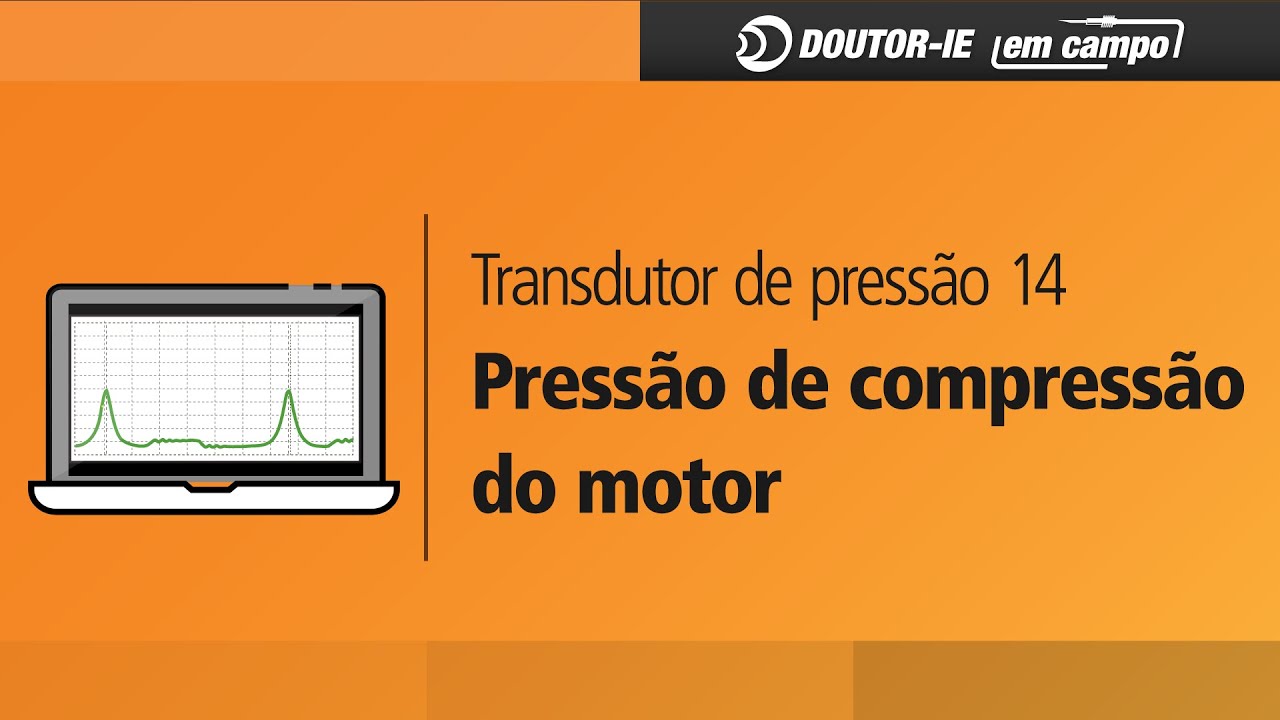 DOUTOR-IE em campo

Transdutor de pressão 14

Pressão de compressão do motor